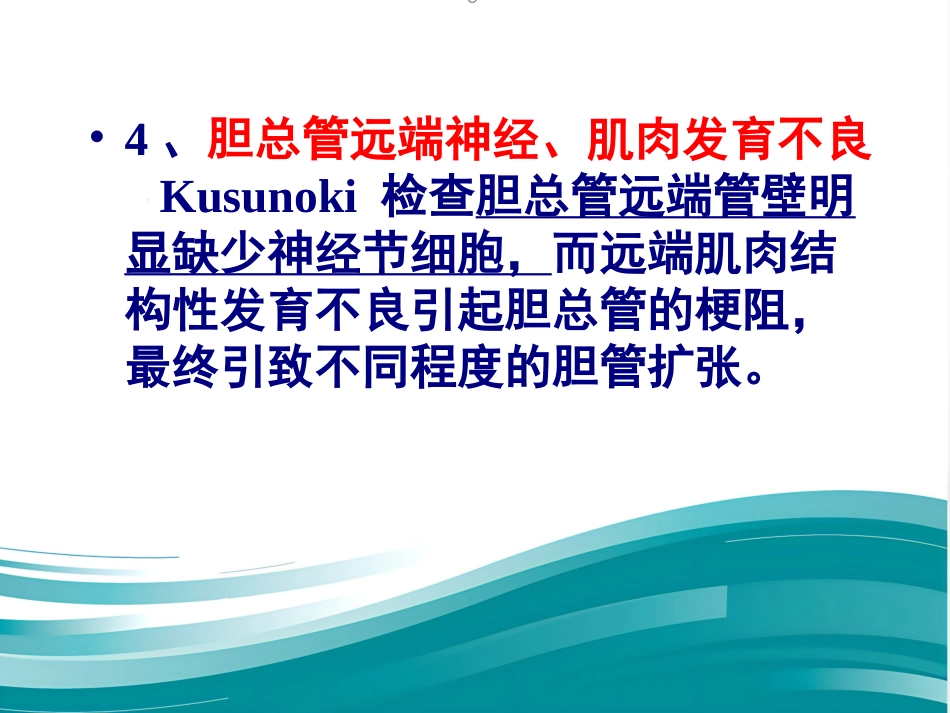 • 4 、胆总管远端神经、肌肉发育不良 Kusunoki 检查胆总管远端管壁明显缺少神经节细胞，而远端肌肉结构性发育不良引起胆总管的梗阻，最终引致不同程度的胆管扩张。